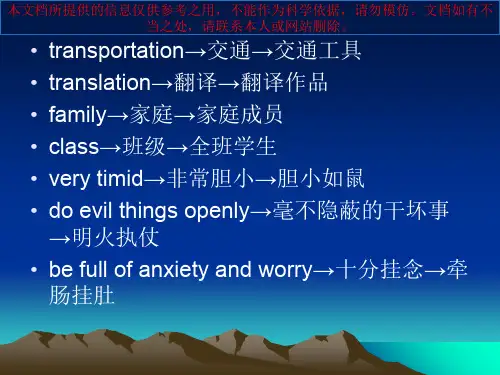 本文档所提供的信息仅供参考之用，不能作为科学依据，请勿模仿。文档如有不当之处，请联系本人或网站删除。

• transportation→交通→交通工具
• translation→翻译→翻译作品
• family→家庭→家庭成员
• class→班级→全班学生
• very timid→非常胆小→胆小如鼠
• do evil things openly→毫不隐蔽的干坏事→明火执仗
• be full of anxiety and worry→十分挂念→牵肠挂肚